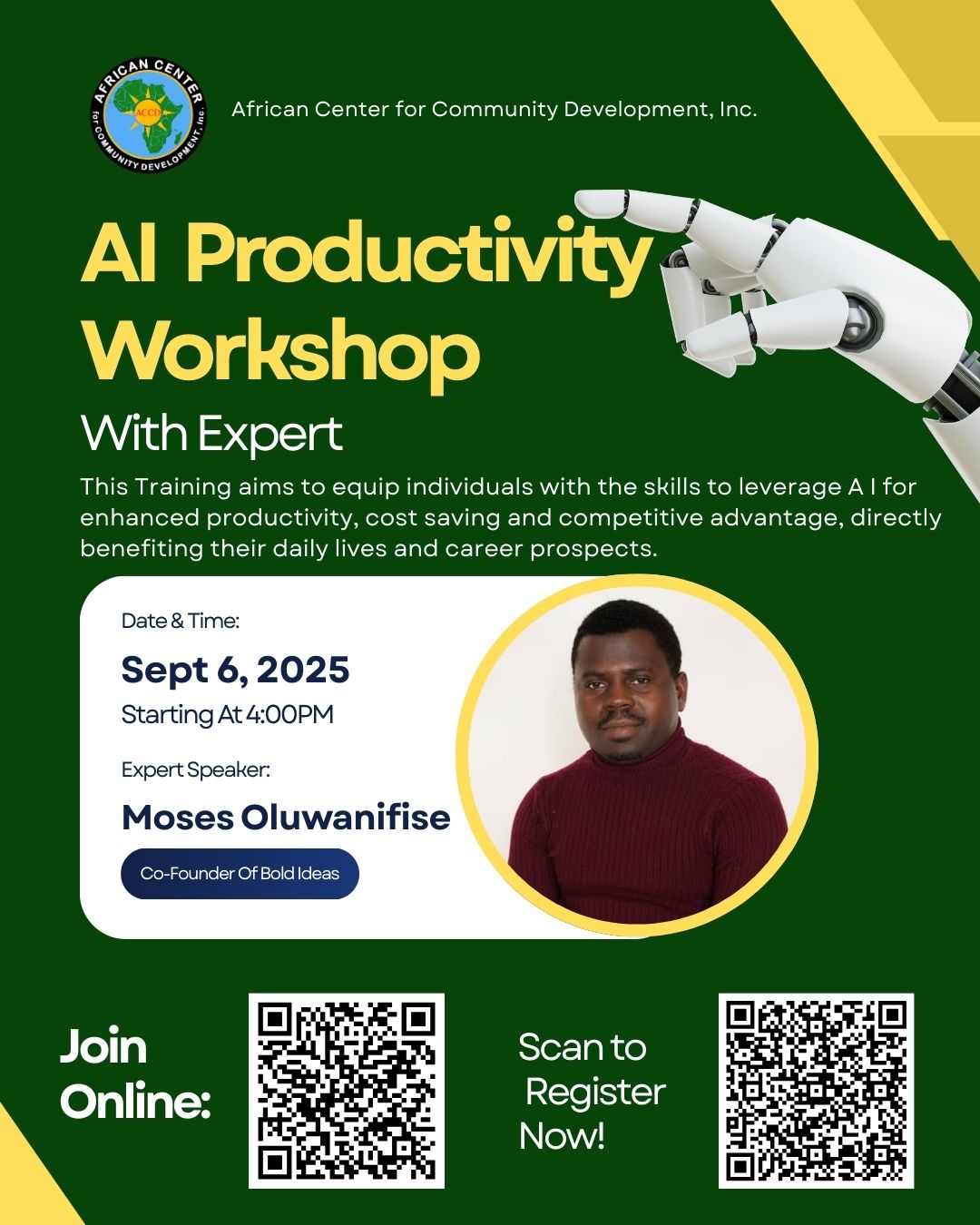 AFRICAN CENTER for COMMUNITY DEVELOPMENT, Inc.
ACCD

African Center for Community Development, Inc.

AI Productivity Workshop

With Expert

This Training aims to equip individuals with the skills to leverage A I for enhanced productivity, cost saving and competitive advantage, directly benefiting their daily lives and career prospects.

Date & Time:

Sept 6, 2025

Starting At 4:00PM

Expert Speaker:

Moses Oluwanifise

Co-Founder Of Bold Ideas

Join Online:

Scan to Register Now!